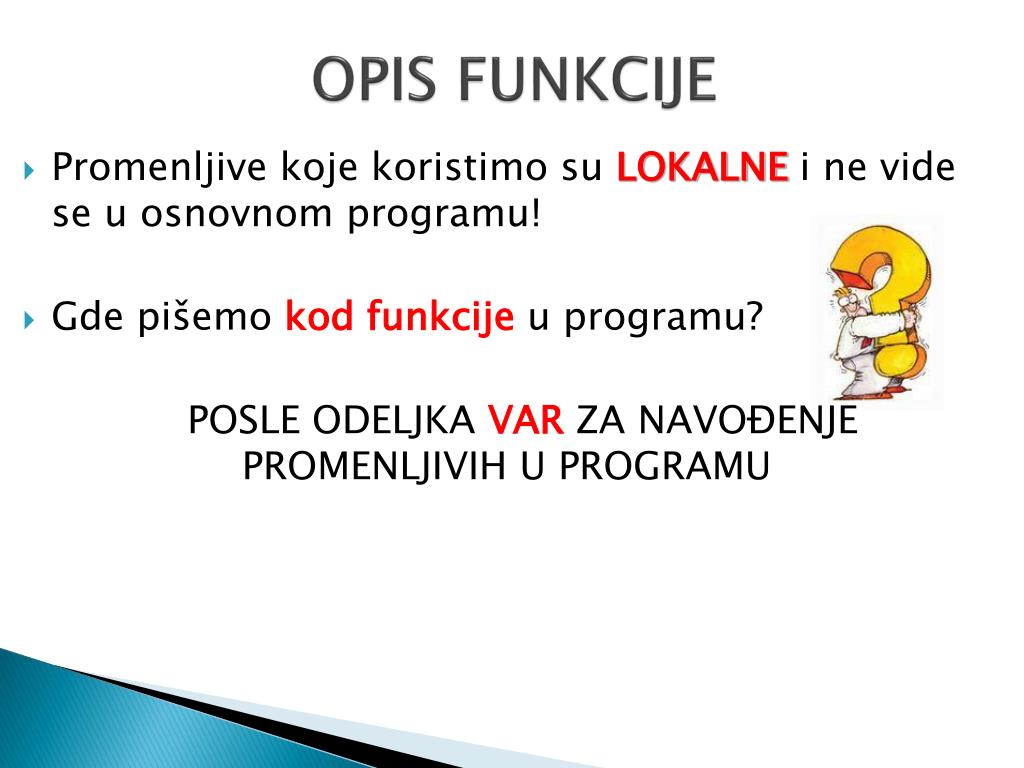 OPIS FUNKCIJE

Promenljive koje koristimo su LOKALNE i ne vide se u osnovnom programu!

Gde pišemo kod funkcije u programu?

POSLE ODELJKA VAR ZA NAVOĐENJE PROMENLJIVIH U PROGRAMU